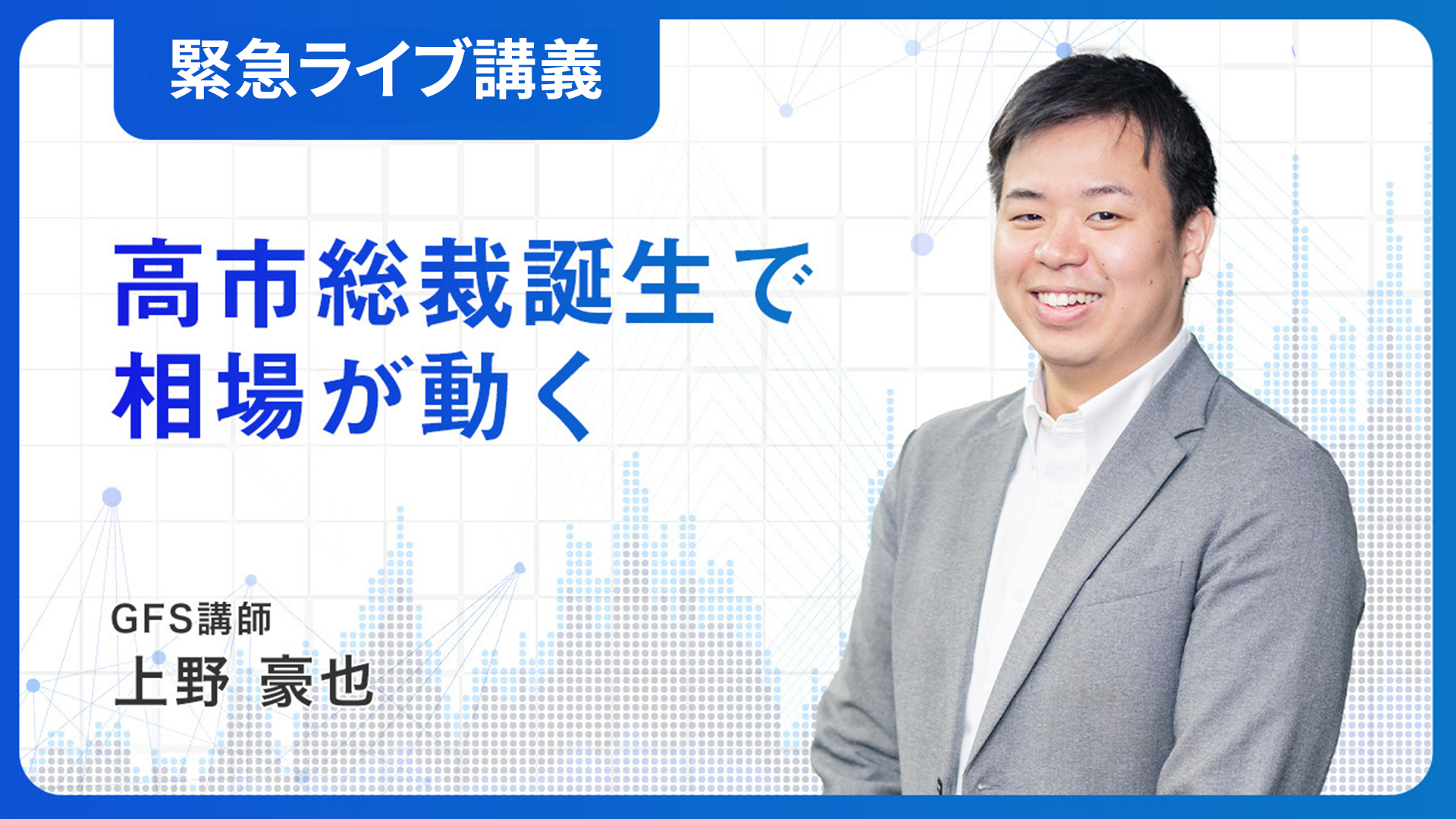 緊急ライブ講義

高市総裁誕生で
相場が動く

GFS講師
上野 豪也